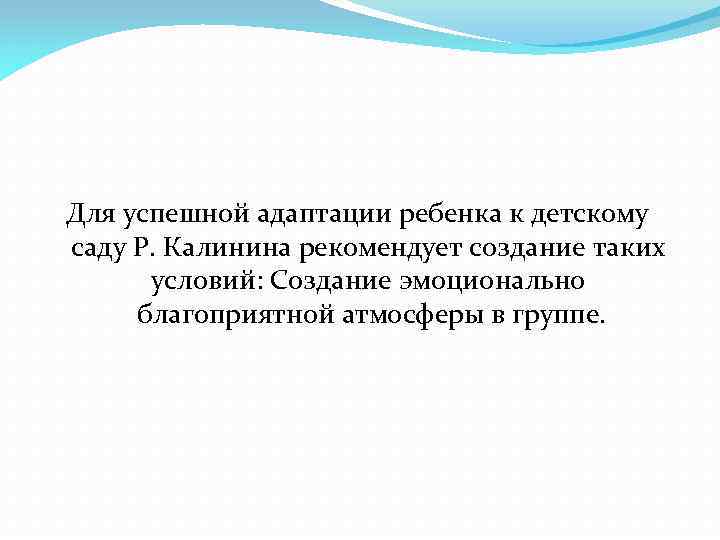 Для успешной адаптации ребенка к детскому саду Р. Калинина рекомендует создание таких условий: Создание эмоционально благоприятной атмосферы в группе.